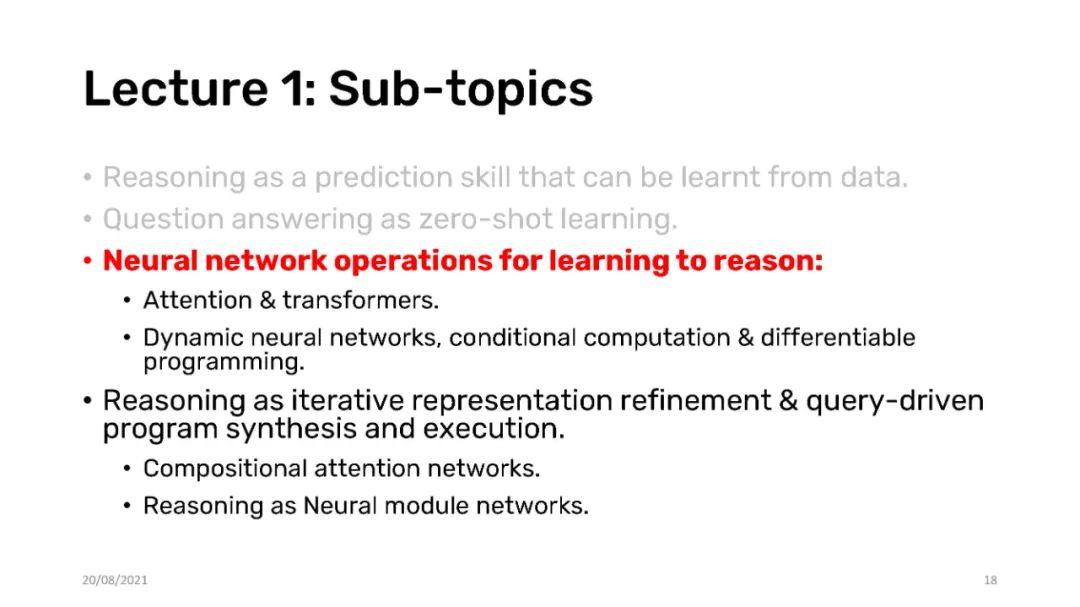 Lecture 1: Sub-topics

• Reasoning as a prediction skill that can be learnt from data.
• Question answering as zero-shot learning.
• Neural network operations for learning to reason:
  • Attention & transformers.
  • Dynamic neural networks, conditional computation & differentiable programming.
• Reasoning as iterative representation refinement & query-driven program synthesis and execution.
  • Compositional attention networks.
  • Reasoning as Neural module networks.

20/08/2021

18